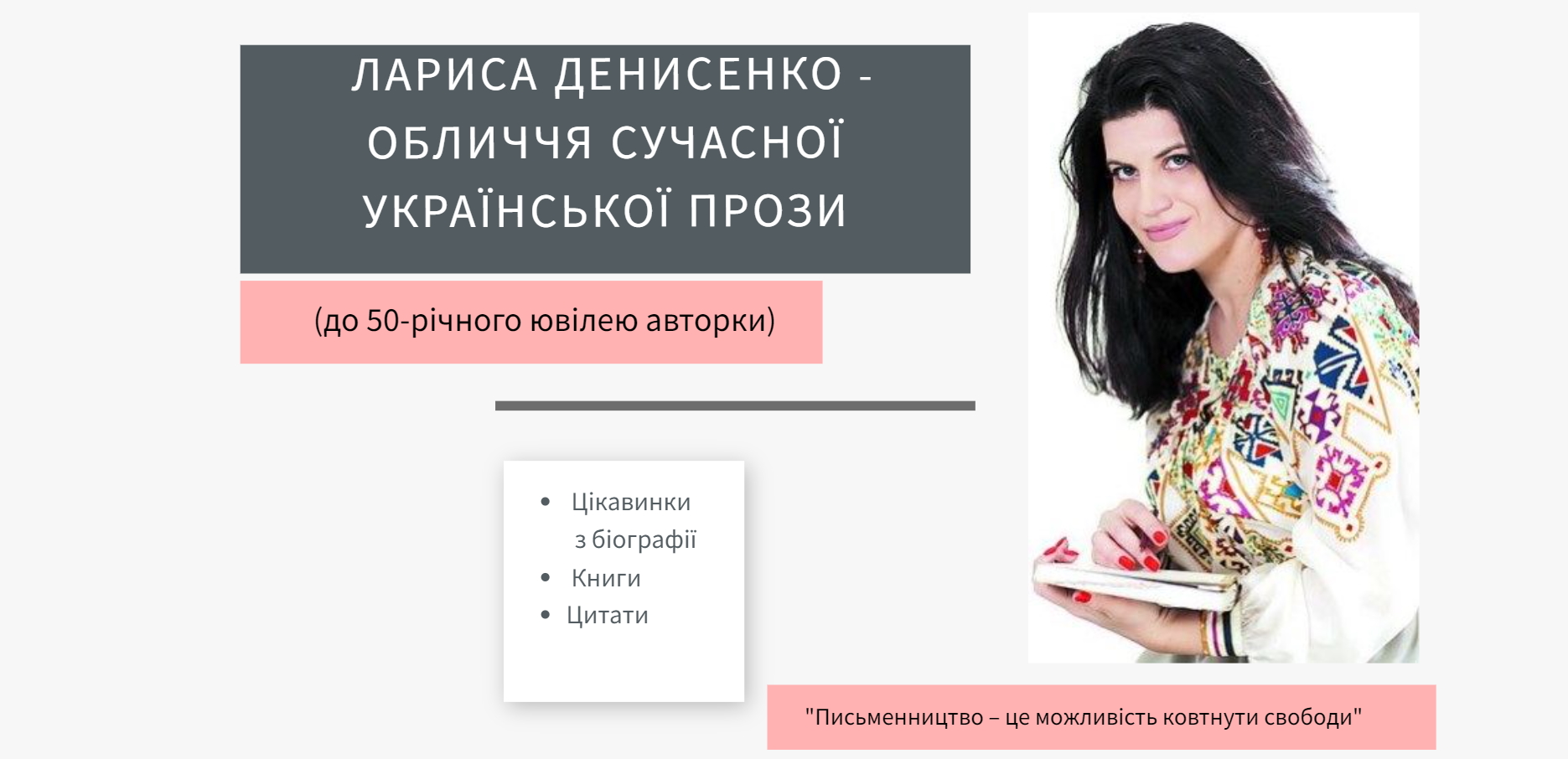 ЛАРИСА ДЕНИСЕНКО - ОБЛИЧЧЯ СУЧАСНОЇ УКРАЇНСЬКОЇ ПРОЗИ

(до 50-річного ювілею авторки)

- Цікавинки з біографії
- Книги
- Цитати

"Письменництво – це можливість ковтнути свободи"